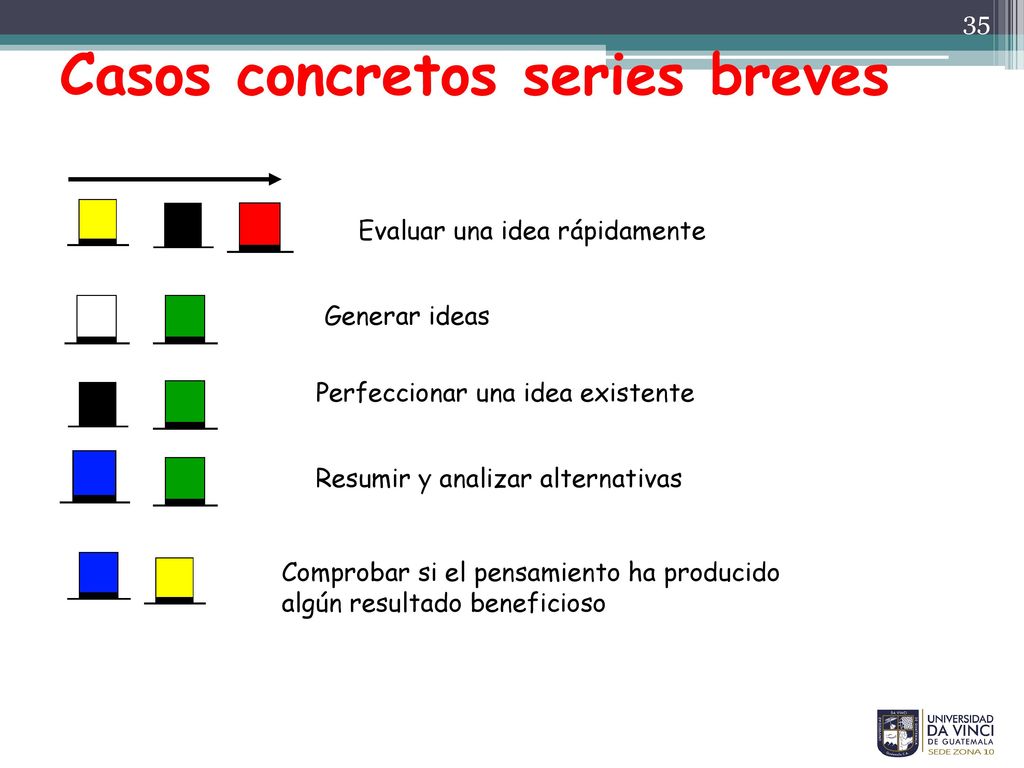 35

Casos concretos series breves

Evaluar una idea rápidamente

Generar ideas

Perfeccionar una idea existente

Resumir y analizar alternativas

Comprobar si el pensamiento ha producido algún resultado beneficioso

UNIVERSIDAD DA VINCI DE GUATEMALA SEDE ZONA 10